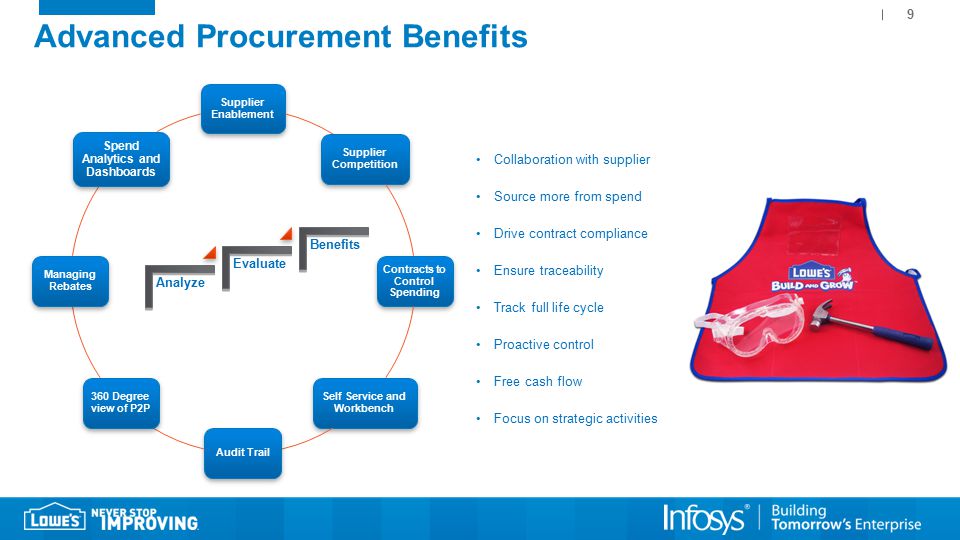 | 9

Advanced Procurement Benefits

Supplier Enablement

Supplier Competition

Contracts to Control Spending

Self Service and Workbench

Audit Trail

360 Degree view of P2P

Managing Rebates

Spend Analytics and Dashboards

Analyze

Evaluate

Benefits

• Collaboration with supplier
• Source more from spend
• Drive contract compliance
• Ensure traceability
• Track full life cycle
• Proactive control
• Free cash flow
• Focus on strategic activities

LOWE'S BUILD AND GROW

LOWE'S NEVER STOP IMPROVING

Infosys® | Building Tomorrow's Enterprise